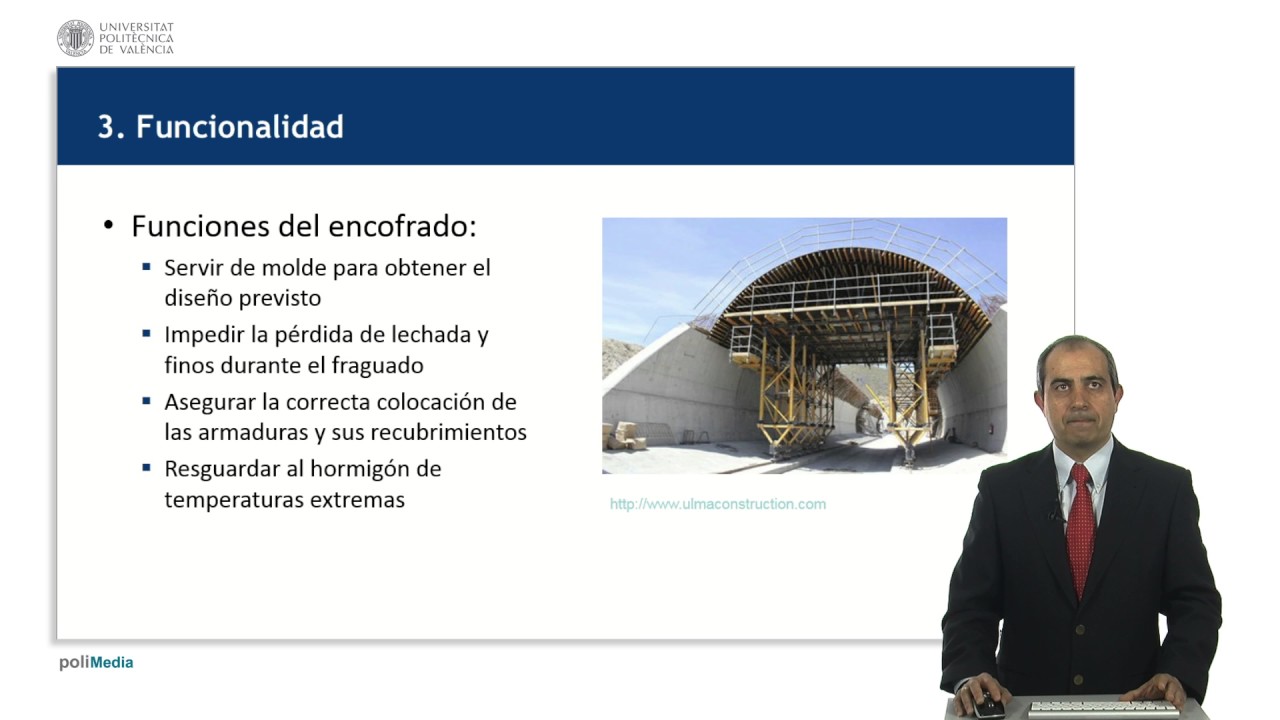 UNIVERSITAT POLITÈCNICA DE VALÈNCIA

3. Funcionalidad

• Funciones del encofrado:
▪ Servir de molde para obtener el diseño previsto
▪ Impedir la pérdida de lechada y finos durante el fraguado
▪ Asegurar la correcta colocación de las armaduras y sus recubrimientos
▪ Resguardar al hormigón de temperaturas extremas

http://www.ulmaconstruction.com

poliMedia